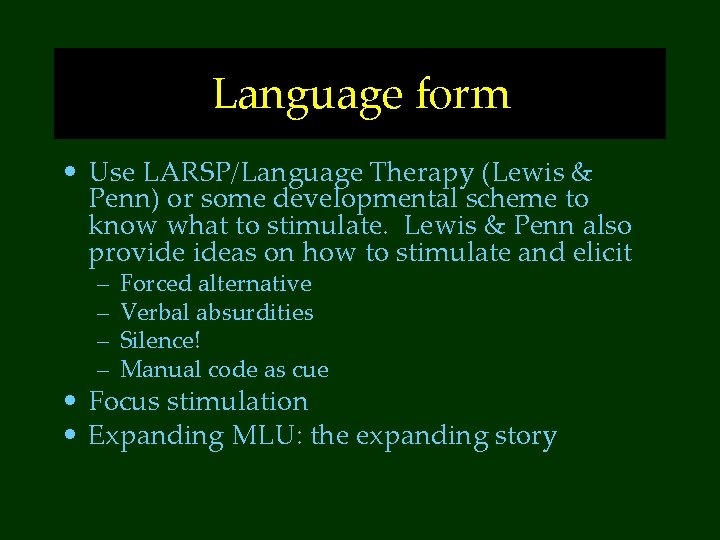 Language form

• Use LARSP/Language Therapy (Lewis & Penn) or some developmental scheme to know what to stimulate. Lewis & Penn also provide ideas on how to stimulate and elicit
– Forced alternative
– Verbal absurdities
– Silence!
– Manual code as cue
• Focus stimulation
• Expanding MLU: the expanding story